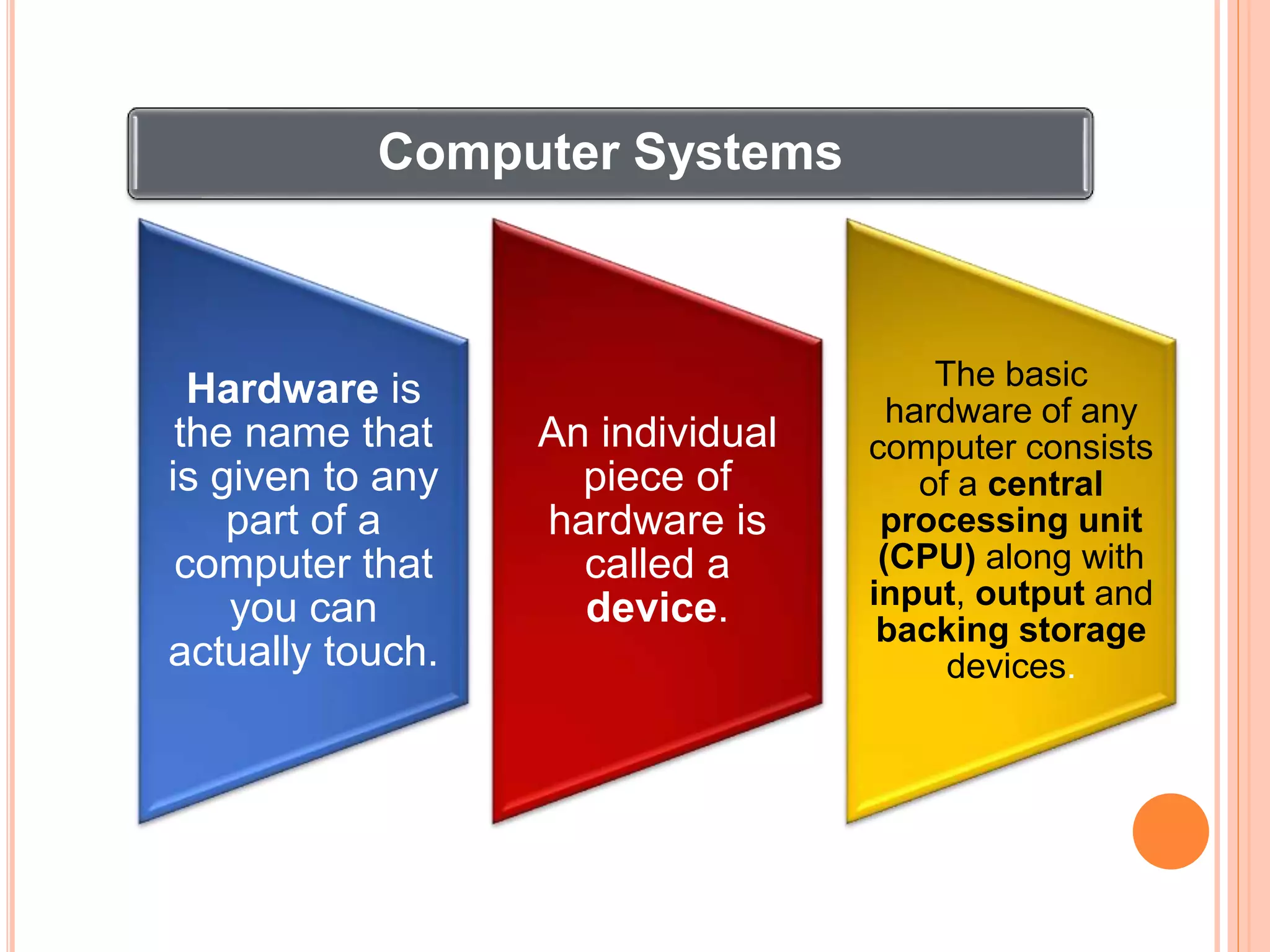 Computer Systems

Hardware is the name that is given to any part of a computer that you can actually touch.

An individual piece of hardware is called a device.

The basic hardware of any computer consists of a central processing unit (CPU) along with input, output and backing storage devices.